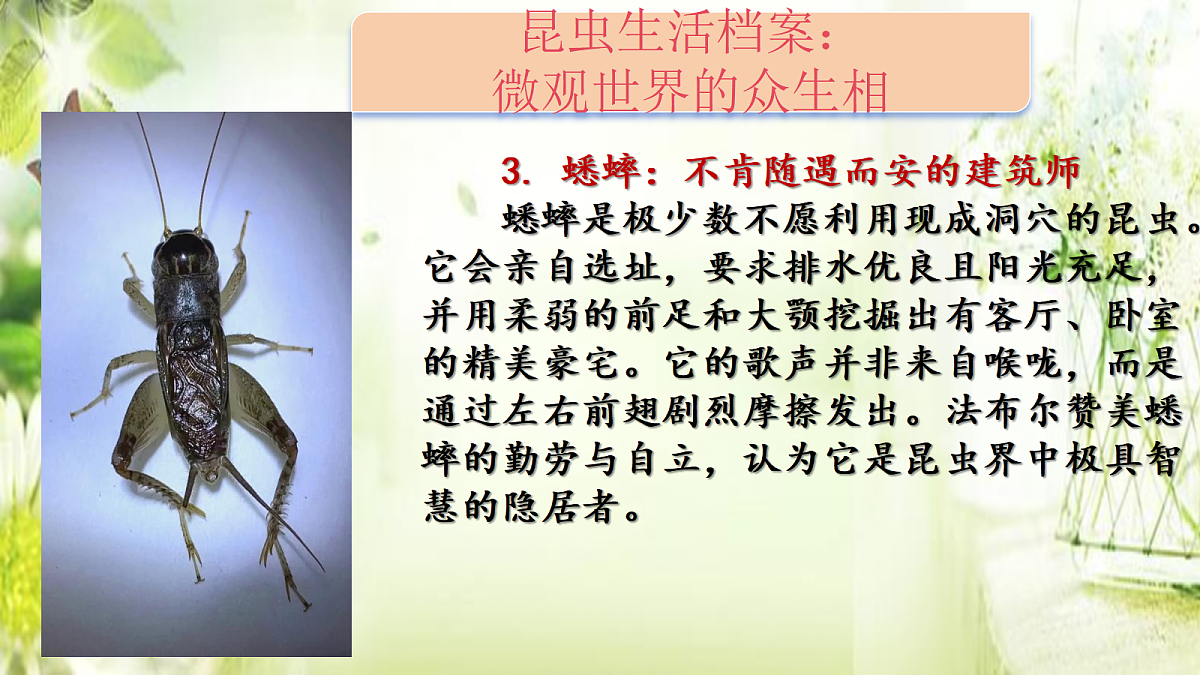 昆虫生活档案：
微观世界的众生相

3. 蟋蟀：不肯随遇而安的建筑师

蟋蟀是极少数不愿利用现成洞穴的昆虫。它会亲自选址，要求排水优良且阳光充足，并用柔弱的前足和大颚挖掘出有客厅、卧室的精美豪宅。它的歌声并非来自喉咙，而是通过左右前翅剧烈摩擦发出。法布尔赞美蟋蟀的勤劳与自立，认为它是昆虫界中极具智慧的隐居者。